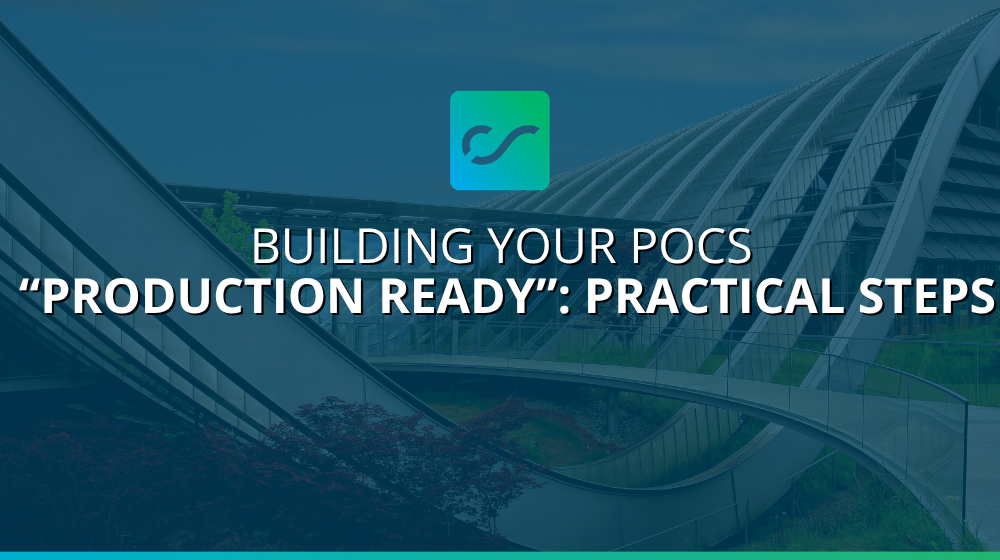 BUILDING YOUR POCS
“PRODUCTION READY”: PRACTICAL STEPS